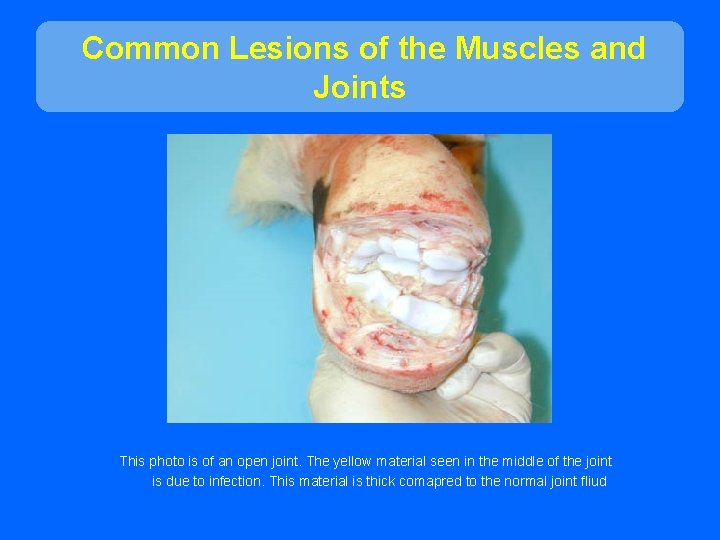 Common Lesions of the Muscles and Joints

This photo is of an open joint. The yellow material seen in the middle of the joint is due to infection. This material is thick comapred to the normal joint fliud